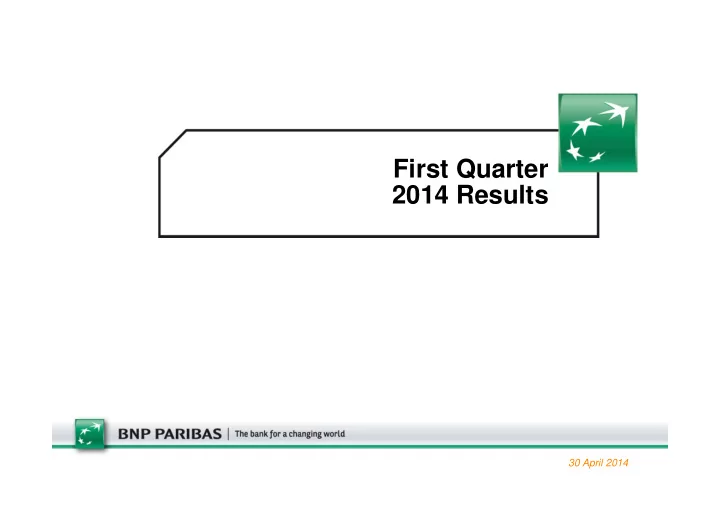 First Quarter
2014 Results

BNP PARIBAS | The bank for a changing world

30 April 2014